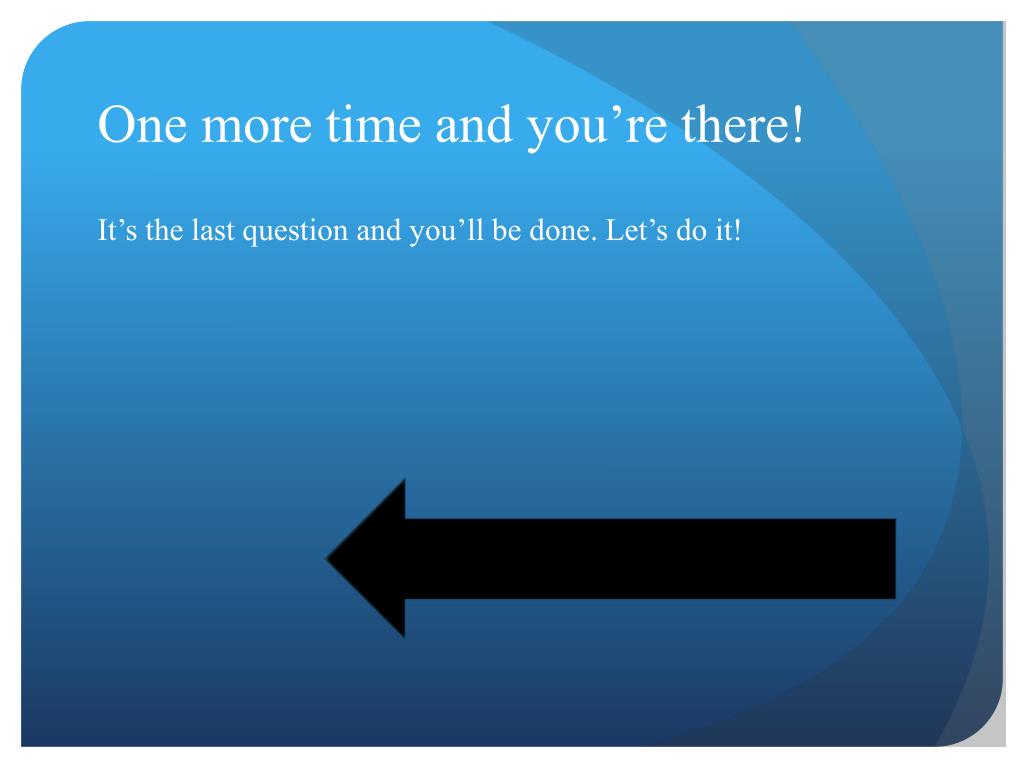 One more time and you’re there!

It’s the last question and you’ll be done. Let’s do it!